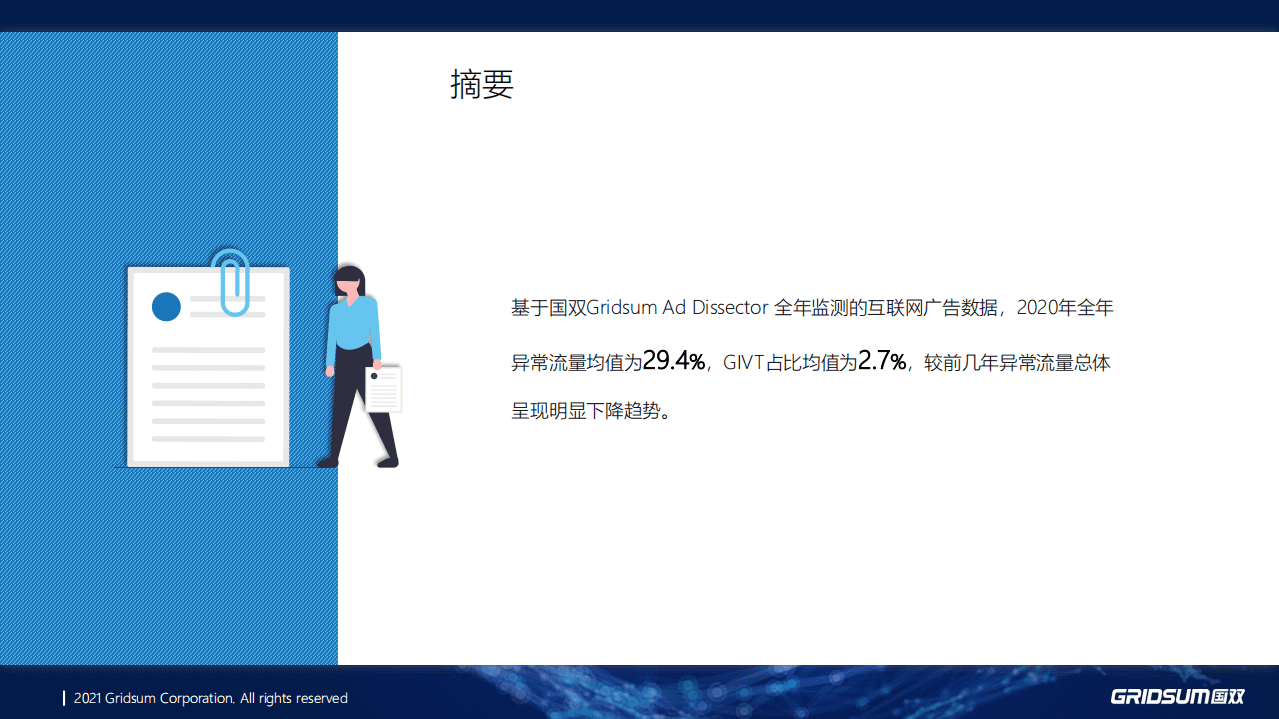 摘要

基于国双Gridsum Ad Dissector 全年监测的互联网广告数据，2020年全年异常流量均值为29.4%，GIVT占比均值为2.7%，较前几年异常流量总体呈现明显下降趋势。

2021 Gridsum Corporation. All rights reserved

GRIDSUM国双